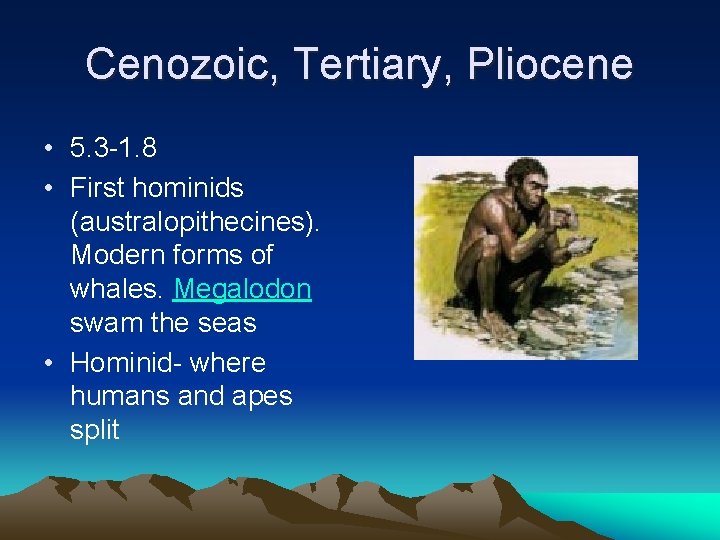 Cenozoic, Tertiary, Pliocene

• 5.3-1.8
• First hominids (australopithecines). Modern forms of whales. Megalodon swam the seas
• Hominid- where humans and apes split